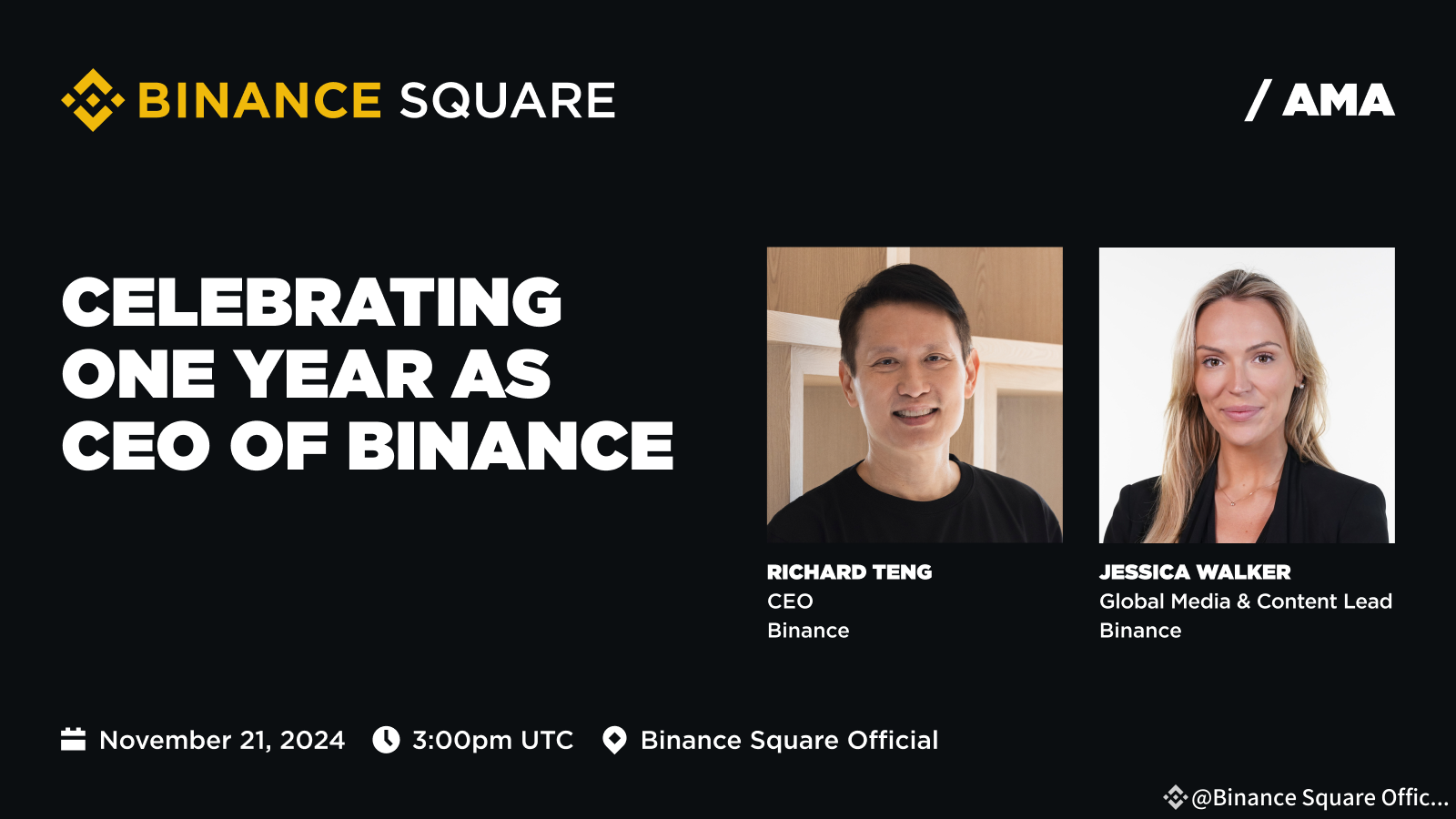 BINANCE SQUARE

/ AMA

CELEBRATING ONE YEAR AS CEO OF BINANCE

RICHARD TENG
CEO
Binance

JESSICA WALKER
Global Media & Content Lead
Binance

November 21, 2024 3:00pm UTC Binance Square Official

@Binance Square Offic...